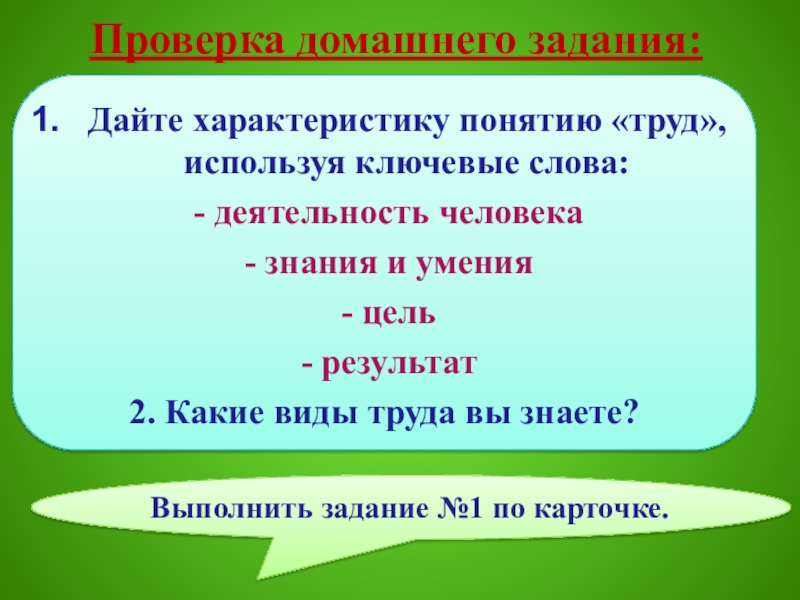 Проверка домашнего задания:

1. Дайте характеристику понятию «труд», используя ключевые слова:

- деятельность человека

- знания и умения

- цель

- результат

2. Какие виды труда вы знаете?

Выполнить задание №1 по карточке.